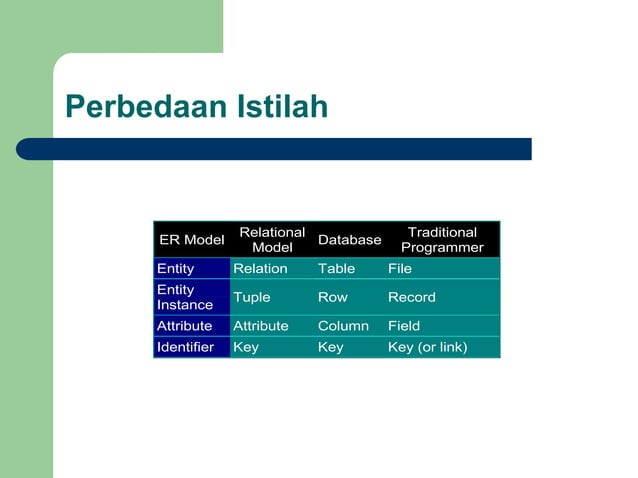 Perbedaan Istilah

| ER Model | Relational Model | Database | Traditional Programmer |
|---|---|---|---|
| Entity | Relation | Table | File |
| Entity Instance | Tuple | Row | Record |
| Attribute | Attribute | Column | Field |
| Identifier | Key | Key | Key (or link) |